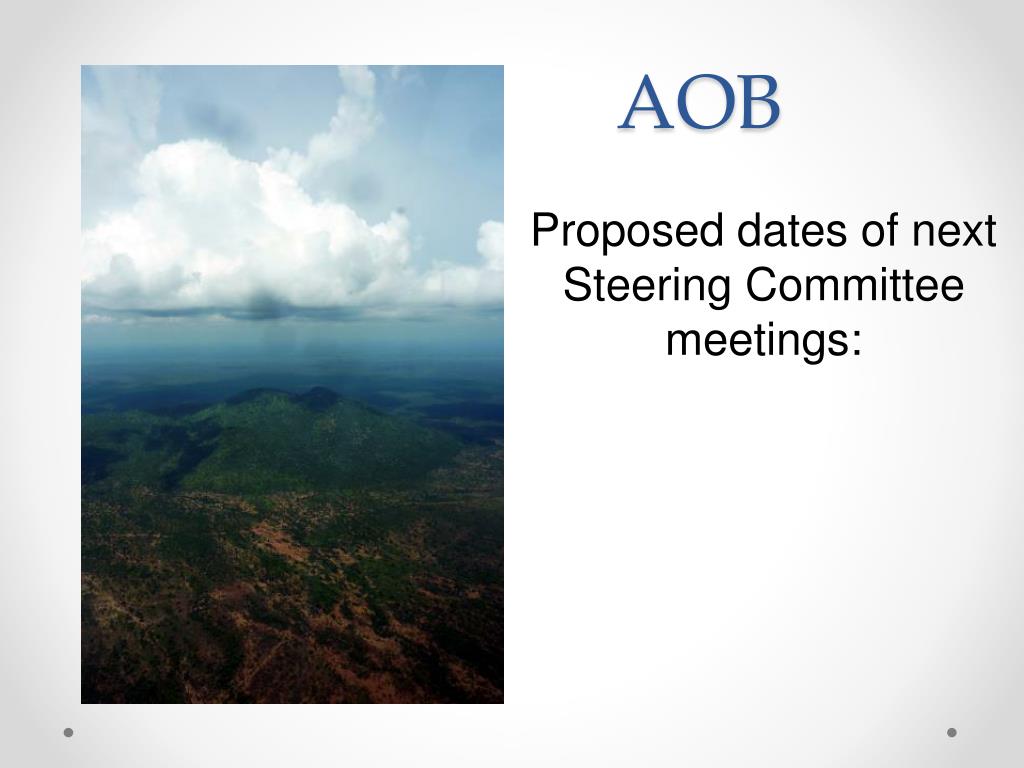 AOB

Proposed dates of next Steering Committee meetings: